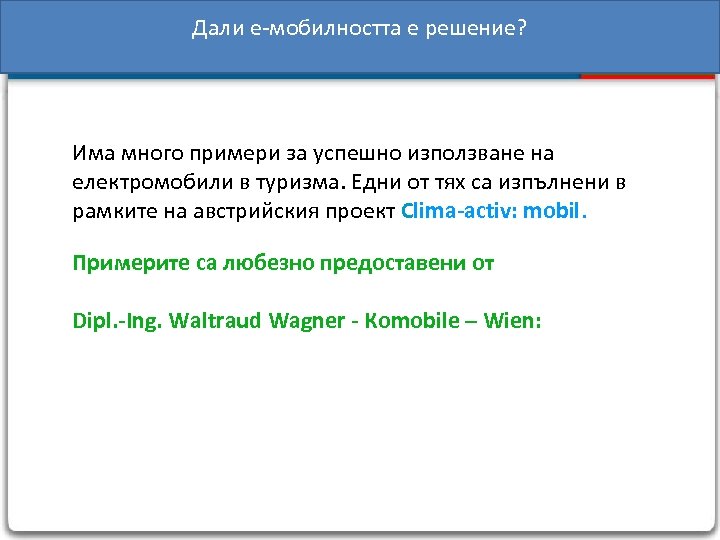 Дали е-мобилността е решение?

Има много примери за успешно използване на електромобили в туризма. Едни от тях са изпълнени в рамките на австрийския проект Clima-activ: mobil.

Примерите са любезно предоставени от

Dipl.-Ing. Waltraud Wagner - Komobile – Wien: